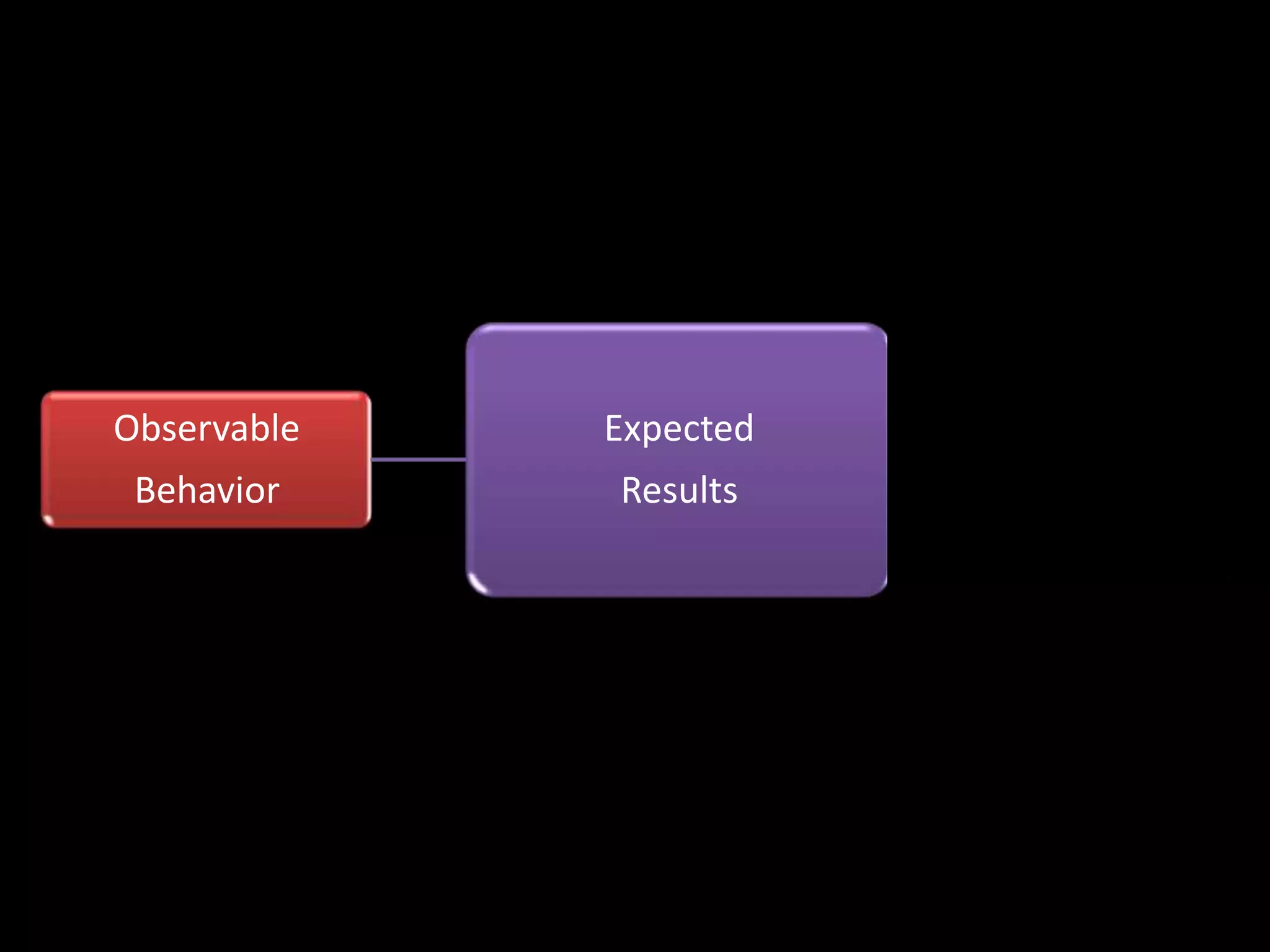 Observable Behavior

Expected Results